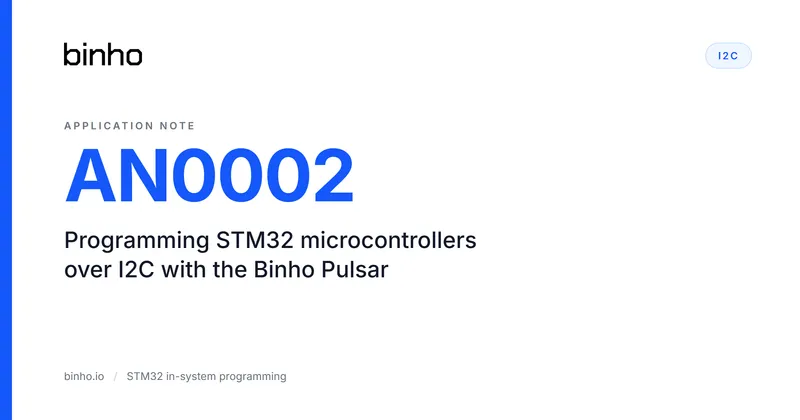 binho

I2C

APPLICATION NOTE

AN0002

Programming STM32 microcontrollers over I2C with the Binho Pulsar

binho.io / STM32 in-system programming